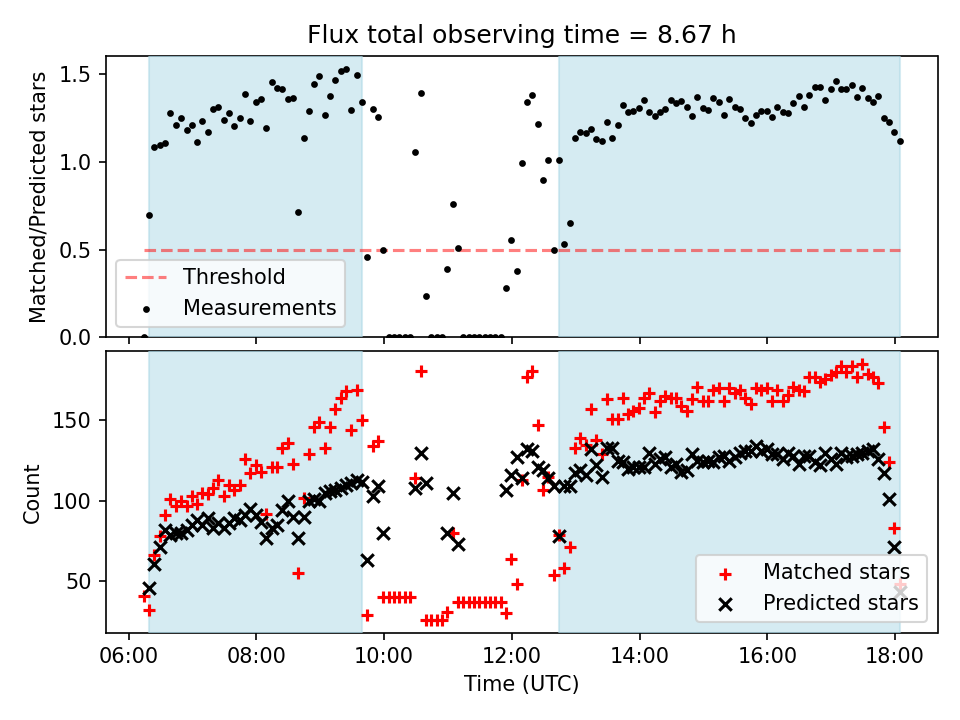 Flux total observing time = 8.67 h

Matched/Predicted stars

1.5
1.0
0.5
0.0

Threshold
Measurements

Count

150
100
50

Matched stars
Predicted stars

06:00 08:00 10:00 12:00 14:00 16:00 18:00

Time (UTC)